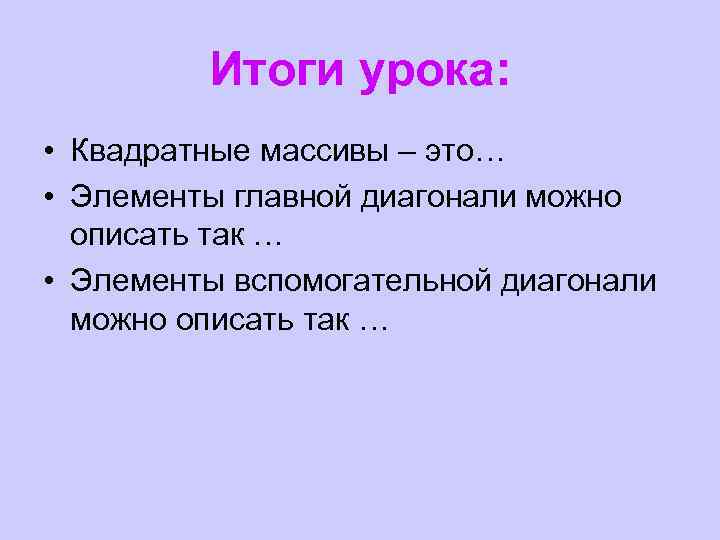 Итоги урока:

• Квадратные массивы – это…
• Элементы главной диагонали можно описать так …
• Элементы вспомогательной диагонали можно описать так …